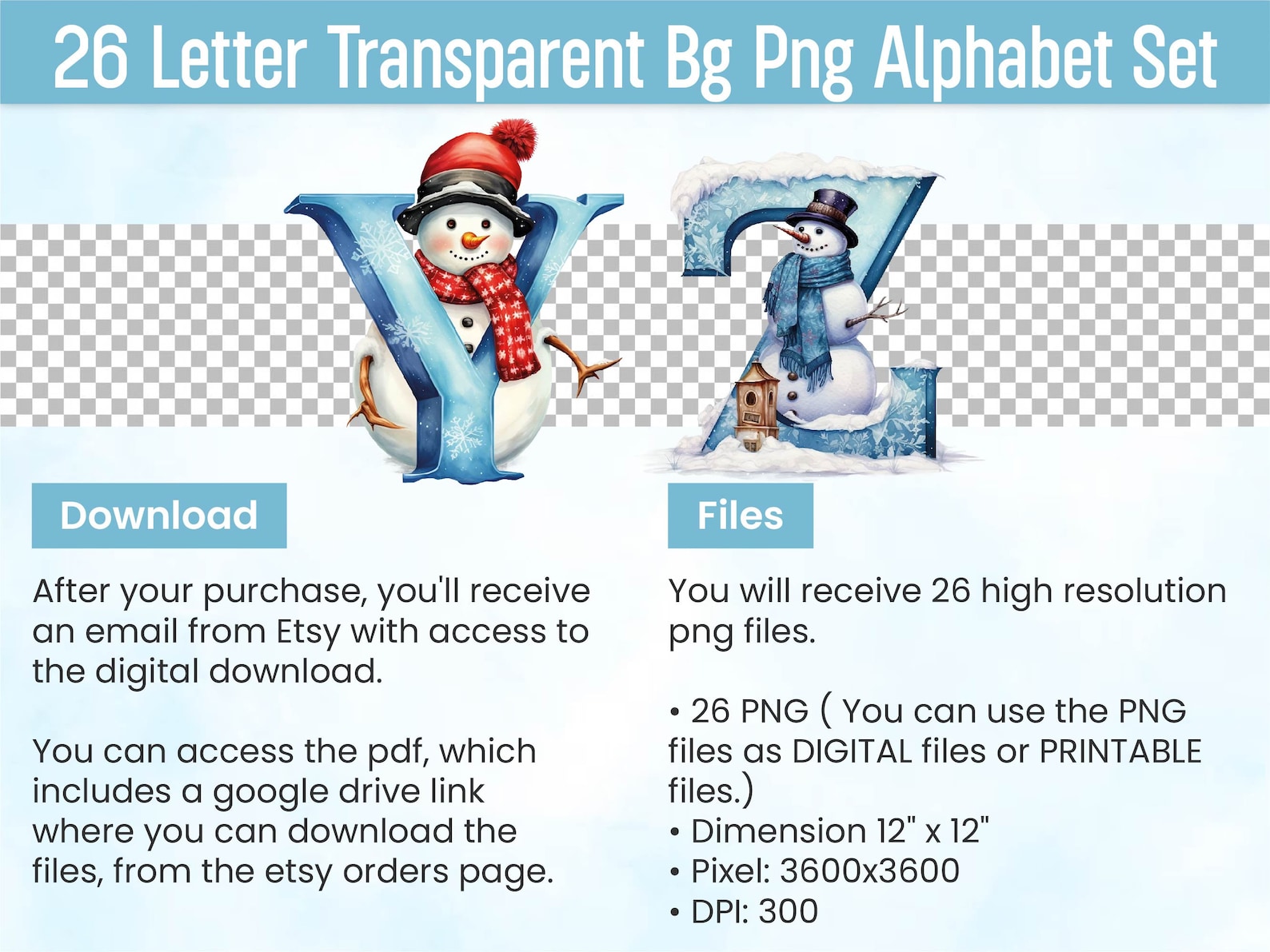 26 Letter Transparent Bg Png Alphabet Set

Y Z

Download

After your purchase, you'll receive an email from Etsy with access to the digital download.

You can access the pdf, which includes a google drive link where you can download the files, from the etsy orders page.

Files

You will receive 26 high resolution png files.

• 26 PNG ( You can use the PNG files as DIGITAL files or PRINTABLE files.)
• Dimension 12" x 12"
• Pixel: 3600x3600
• DPI: 300